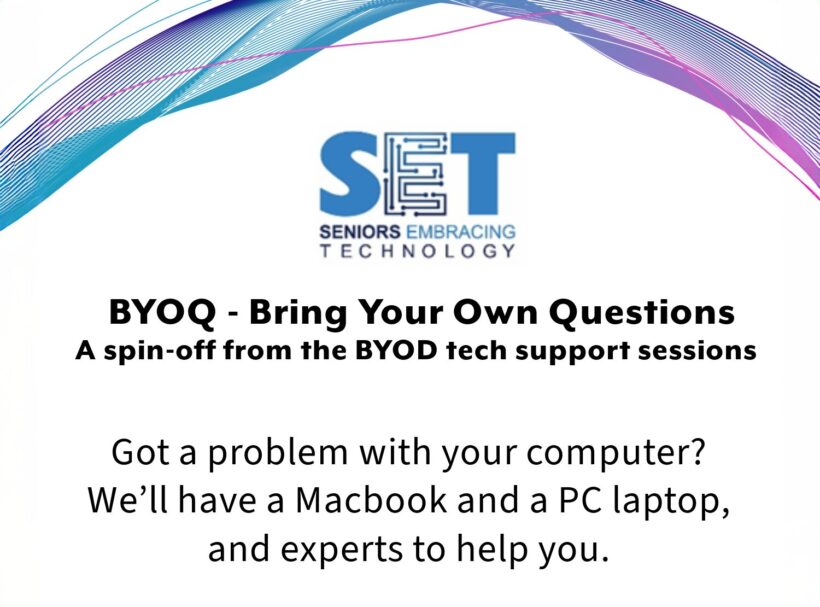 SET
SENIORS EMBRACING TECHNOLOGY

BYOQ - Bring Your Own Questions
A spin-off from the BYOD tech support sessions

Got a problem with your computer? We'll have a Macbook and a PC laptop, and experts to help you.